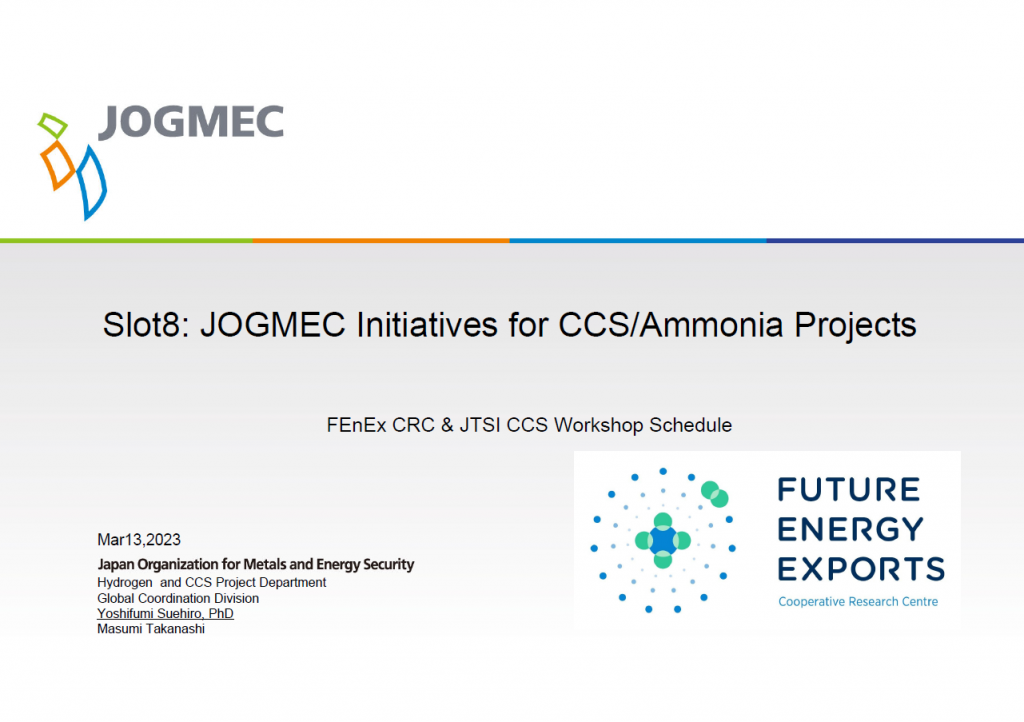 JOGMEC

Slot8: JOGMEC Initiatives for CCS/Ammonia Projects

FEnEx CRC & JTSI CCS Workshop Schedule

Mar13,2023
Japan Organization for Metals and Energy Security
Hydrogen and CCS Project Department
Global Coordination Division
Yoshifumi Suehiro, PhD
Masumi Takanashi

FUTURE ENERGY EXPORTS
Cooperative Research Centre